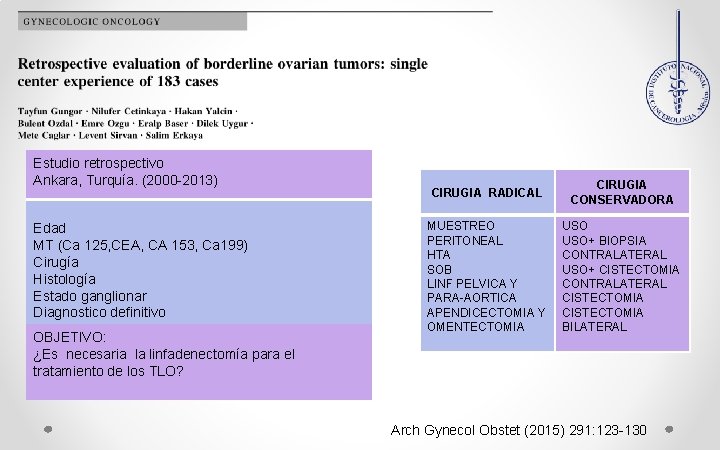 GYNECOLOGIC ONCOLOGY

Retrospective evaluation of borderline ovarian tumors: single center experience of 183 cases

Tayfun Gungor · Nilufer Cetinkaya · Hakan Yalcin · Bulent Ozdal · Emre Ozgu · Eralp Baser · Dilek Uygur · Mete Caglar · Levent Sirvan · Salim Erkaya

INSTITUTO NACIONAL DE CANCEROLOGIA México

Estudio retrospectivo
Ankara, Turquía. (2000-2013)

Edad
MT (Ca 125,CEA, CA 153, Ca199)
Cirugía
Histología
Estado ganglionar
Diagnostico definitivo

OBJETIVO:
¿Es necesaria la linfadenectomía para el tratamiento de los TLO?

| CIRUGIA RADICAL | CIRUGIA CONSERVADORA |
|---|---|
| MUESTREO PERITONEAL HTA SOB LINF PELVICA Y PARA-AORTICA APENDICECTOMIA Y OMENTECTOMIA | USO USO+ BIOPSIA CONTRALATERAL USO+ CISTECTOMIA CONTRALATERAL CISTECTOMIA CISTECTOMIA BILATERAL |

Arch Gynecol Obstet (2015) 291:123-130